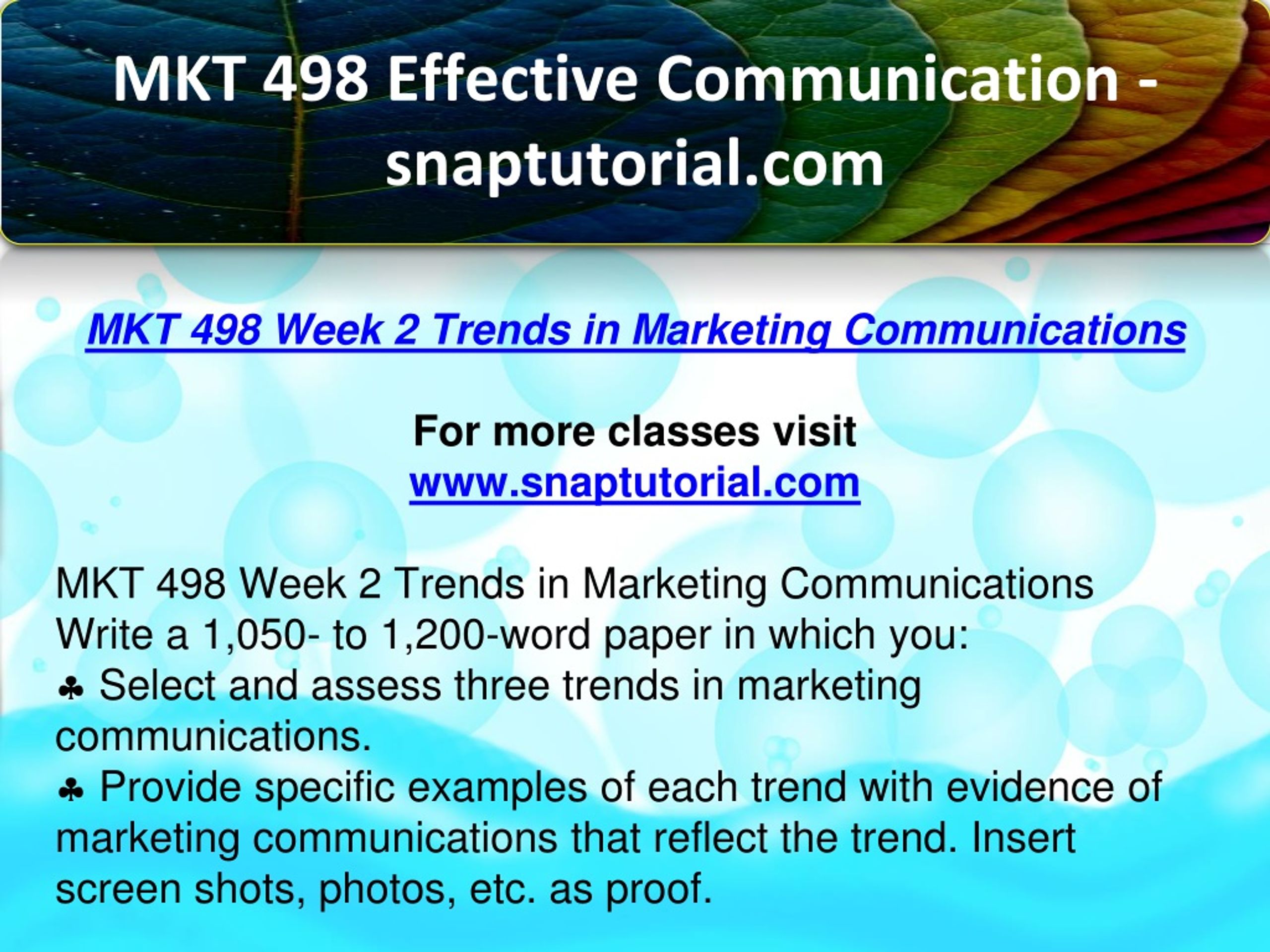 MKT 498 Effective Communication - snaptutorial.com

MKT 498 Week 2 Trends in Marketing Communications

For more classes visit
www.snaptutorial.com

MKT 498 Week 2 Trends in Marketing Communications
Write a 1,050- to 1,200-word paper in which you:
♣ Select and assess three trends in marketing communications.
♣ Provide specific examples of each trend with evidence of marketing communications that reflect the trend. Insert screen shots, photos, etc. as proof.